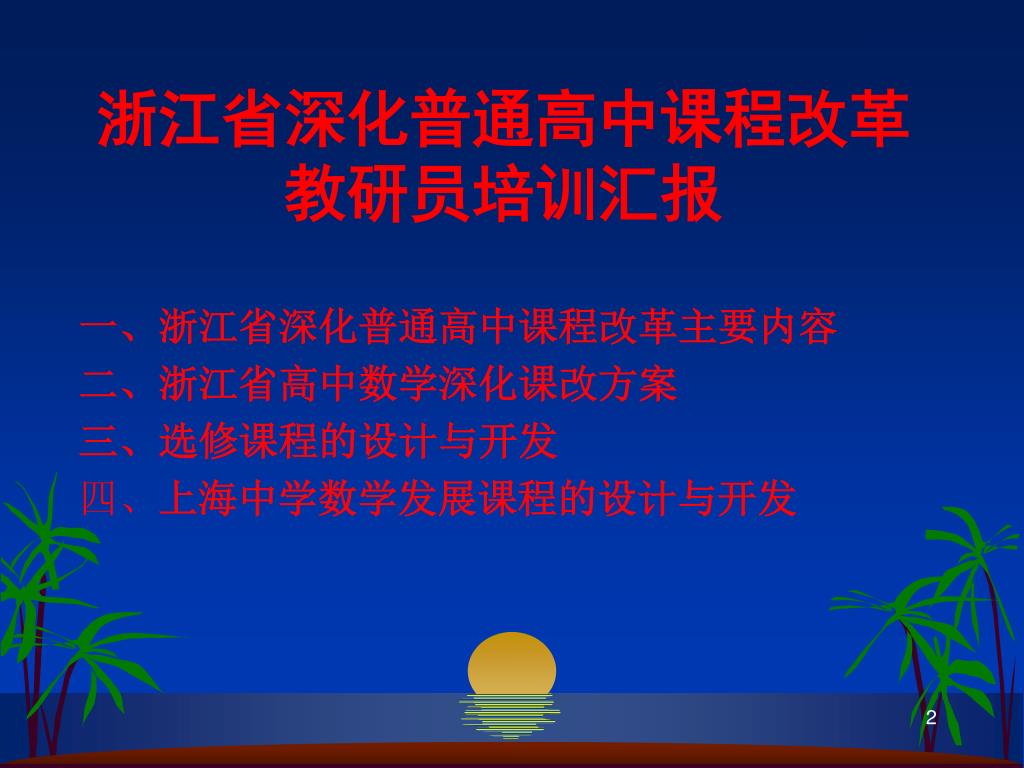 浙江省深化普通高中课程改革
教研员培训汇报

一、浙江省深化普通高中课程改革主要内容
二、浙江省高中数学深化课改方案
三、选修课程的设计与开发
四、上海中学数学发展课程的设计与开发

2